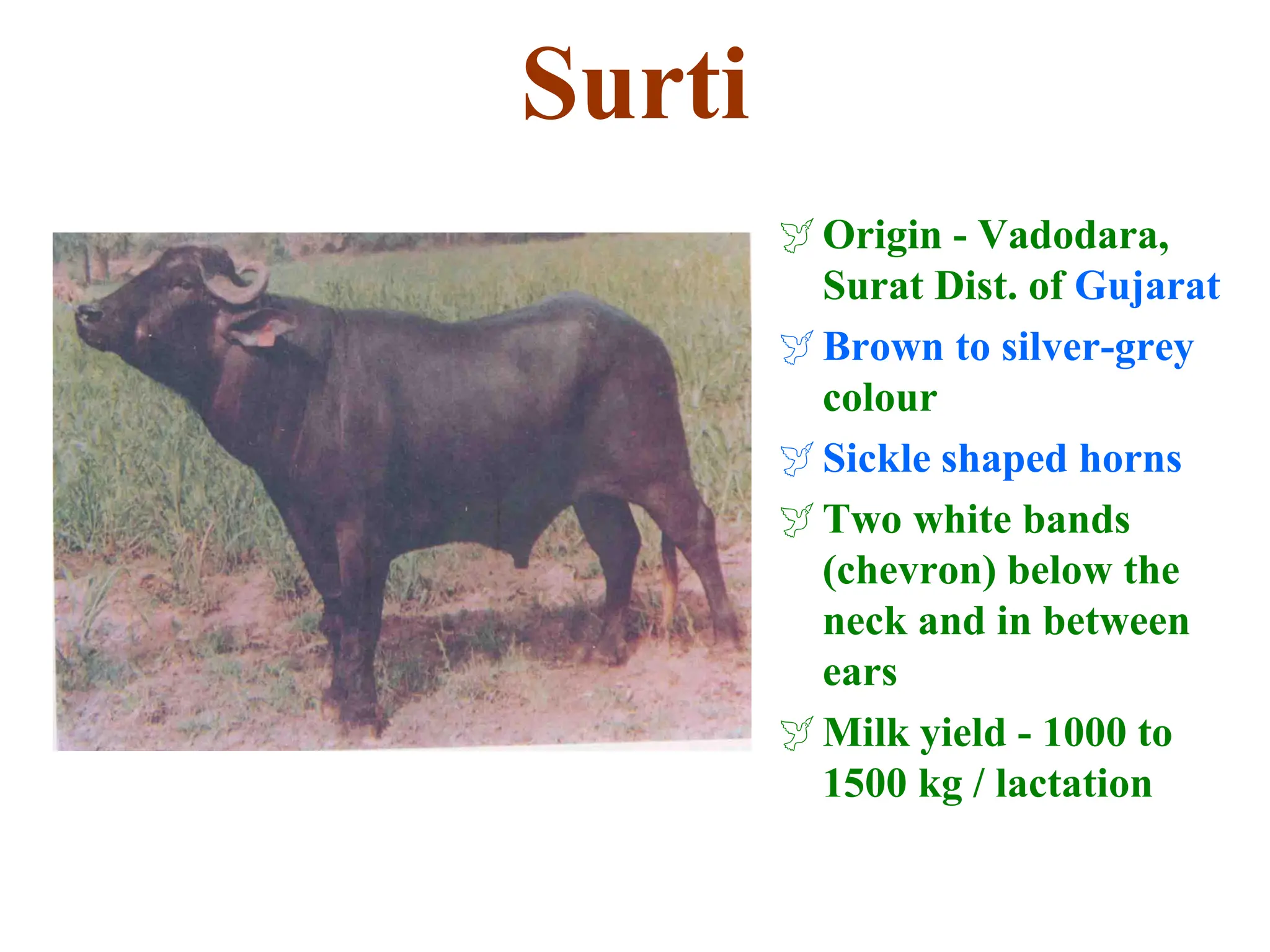 Surti

Origin - Vadodara, Surat Dist. of Gujarat

Brown to silver-grey colour

Sickle shaped horns

Two white bands (chevron) below the neck and in between ears

Milk yield - 1000 to 1500 kg / lactation